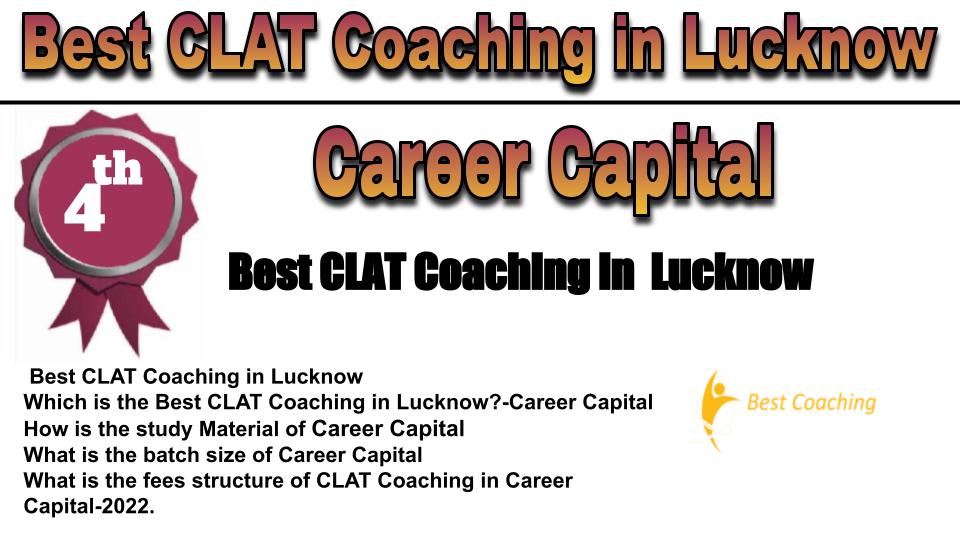 Best CLAT Coaching in Lucknow

4th

Career Capital

Best CLAT Coaching In Lucknow

Best CLAT Coaching in Lucknow
Which is the Best CLAT Coaching in Lucknow?-Career Capital
How is the study Material of Career Capital
What is the batch size of Career Capital
What is the fees structure of CLAT Coaching in Career Capital-2022.

Best Coaching